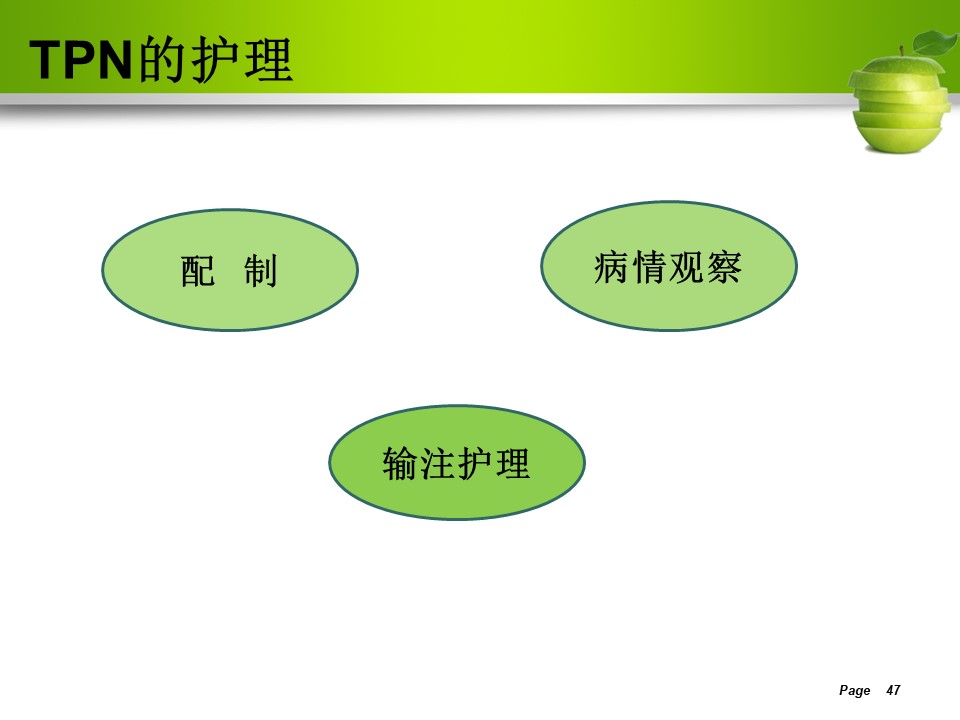 TPN的护理

配 制

病情观察

输注护理

Page 47